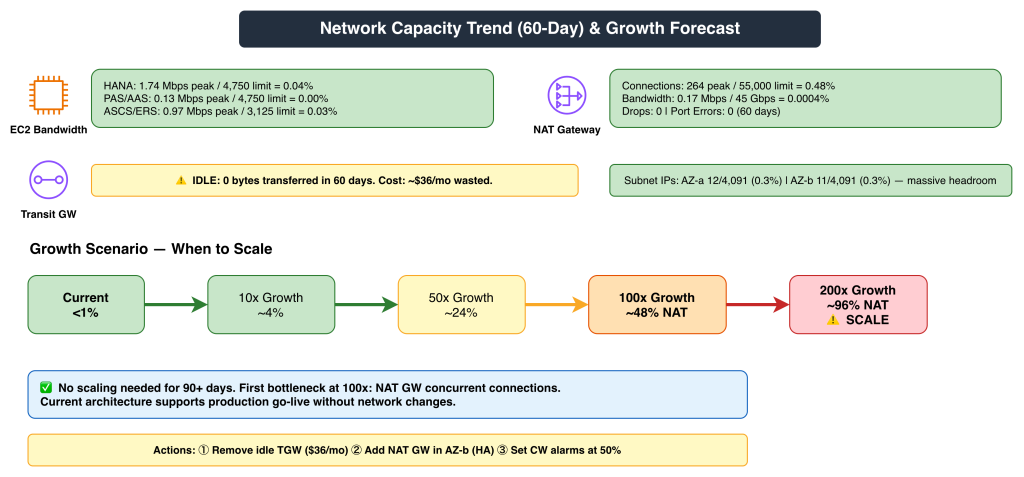 Network Capacity Trend (60-Day) & Growth Forecast

EC2 Bandwidth

HANA: 1.74 Mbps peak / 4,750 limit = 0.04%
PAS/AAS: 0.13 Mbps peak / 4,750 limit = 0.00%
ASCS/ERS: 0.97 Mbps peak / 3,125 limit = 0.03%

NAT Gateway

Connections: 264 peak / 55,000 limit = 0.48%
Bandwidth: 0.17 Mbps / 45 Gbps = 0.0004%
Drops: 0 | Port Errors: 0 (60 days)

Transit GW

⚠️ IDLE: 0 bytes transferred in 60 days. Cost: ~$36/mo wasted.

Subnet IPs: AZ-a 12/4,091 (0.3%) | AZ-b 11/4,091 (0.3%) — massive headroom

Growth Scenario — When to Scale

Current
<1%

10x Growth
~4%

50x Growth
~24%

100x Growth
~48% NAT

200x Growth
~96% NAT
⚠️ SCALE

✅ No scaling needed for 90+ days. First bottleneck at 100x: NAT GW concurrent connections.
Current architecture supports production go-live without network changes.

Actions: ① Remove idle TGW ($36/mo) ② Add NAT GW in AZ-b (HA) ③ Set CW alarms at 50%